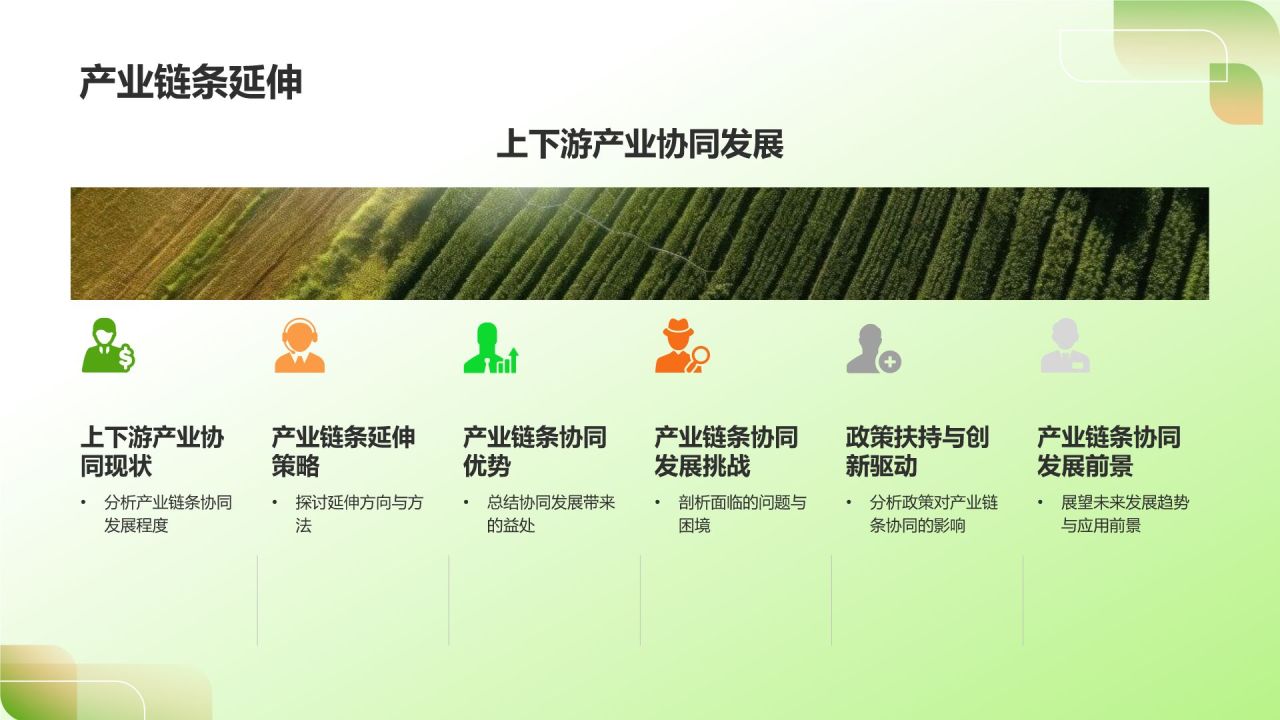 产业链条延伸

上下游产业协同发展

上下游产业协同现状

• 分析产业链条协同发展程度

产业链条延伸策略

• 探讨延伸方向与方法

产业链条协同优势

• 总结协同发展带来的益处

产业链条协同发展挑战

• 剖析面临的问题与困境

政策扶持与创新驱动

• 分析政策对产业链条协同的影响

产业链条协同发展前景

• 展望未来发展趋势与应用前景